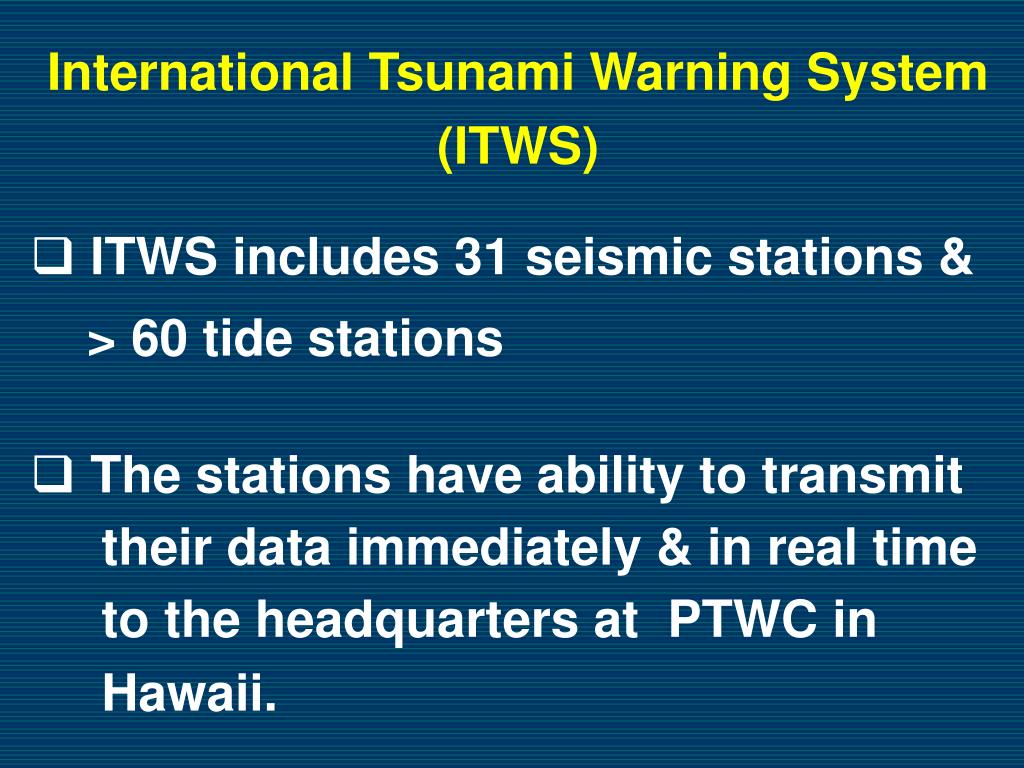 International Tsunami Warning System (ITWS)

❑ ITWS includes 31 seismic stations & > 60 tide stations

❑ The stations have ability to transmit their data immediately & in real time to the headquarters at PTWC in Hawaii.